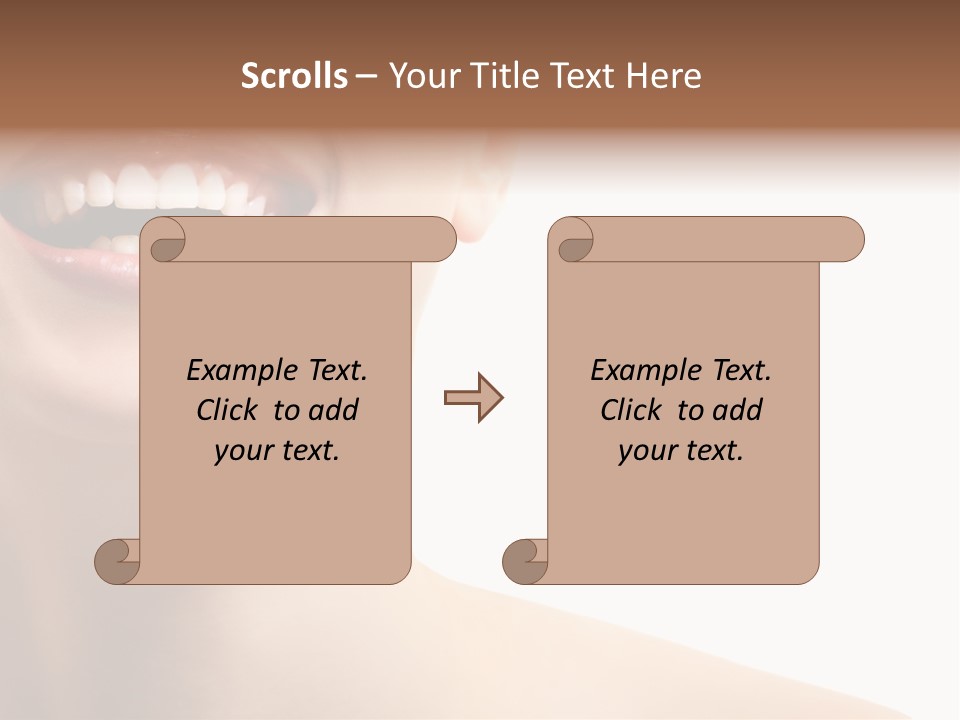 Scrolls – Your Title Text Here

Example Text. Click to add your text.

Example Text. Click to add your text.